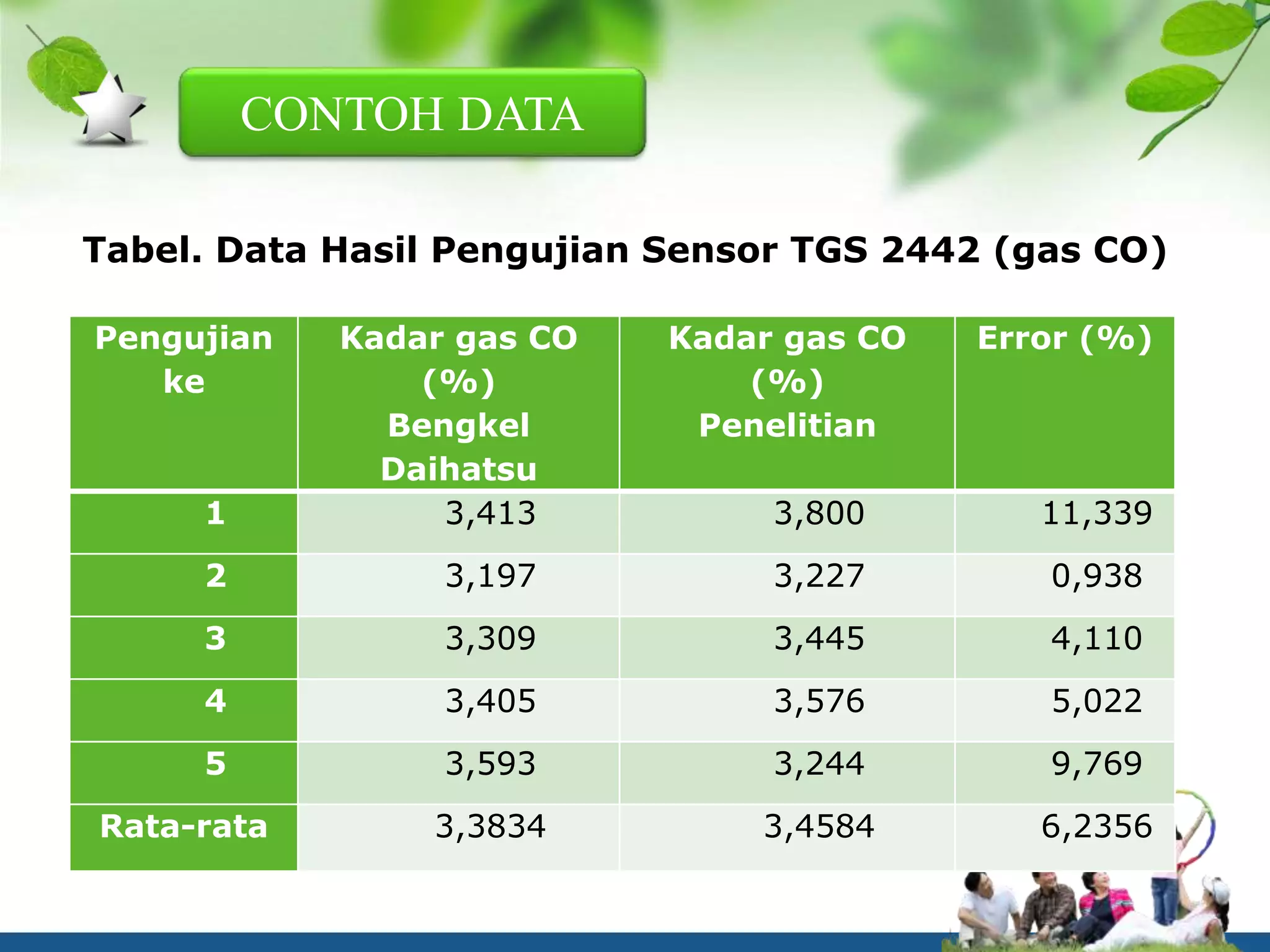 CONTOH DATA

Tabel. Data Hasil Pengujian Sensor TGS 2442 (gas CO)

| Pengujian ke | Kadar gas CO (%) Bengkel Daihatsu | Kadar gas CO (%) Penelitian | Error (%) |
|---|---|---|---|
| 1 | 3,413 | 3,800 | 11,339 |
| 2 | 3,197 | 3,227 | 0,938 |
| 3 | 3,309 | 3,445 | 4,110 |
| 4 | 3,405 | 3,576 | 5,022 |
| 5 | 3,593 | 3,244 | 9,769 |
| Rata-rata | 3,3834 | 3,4584 | 6,2356 |